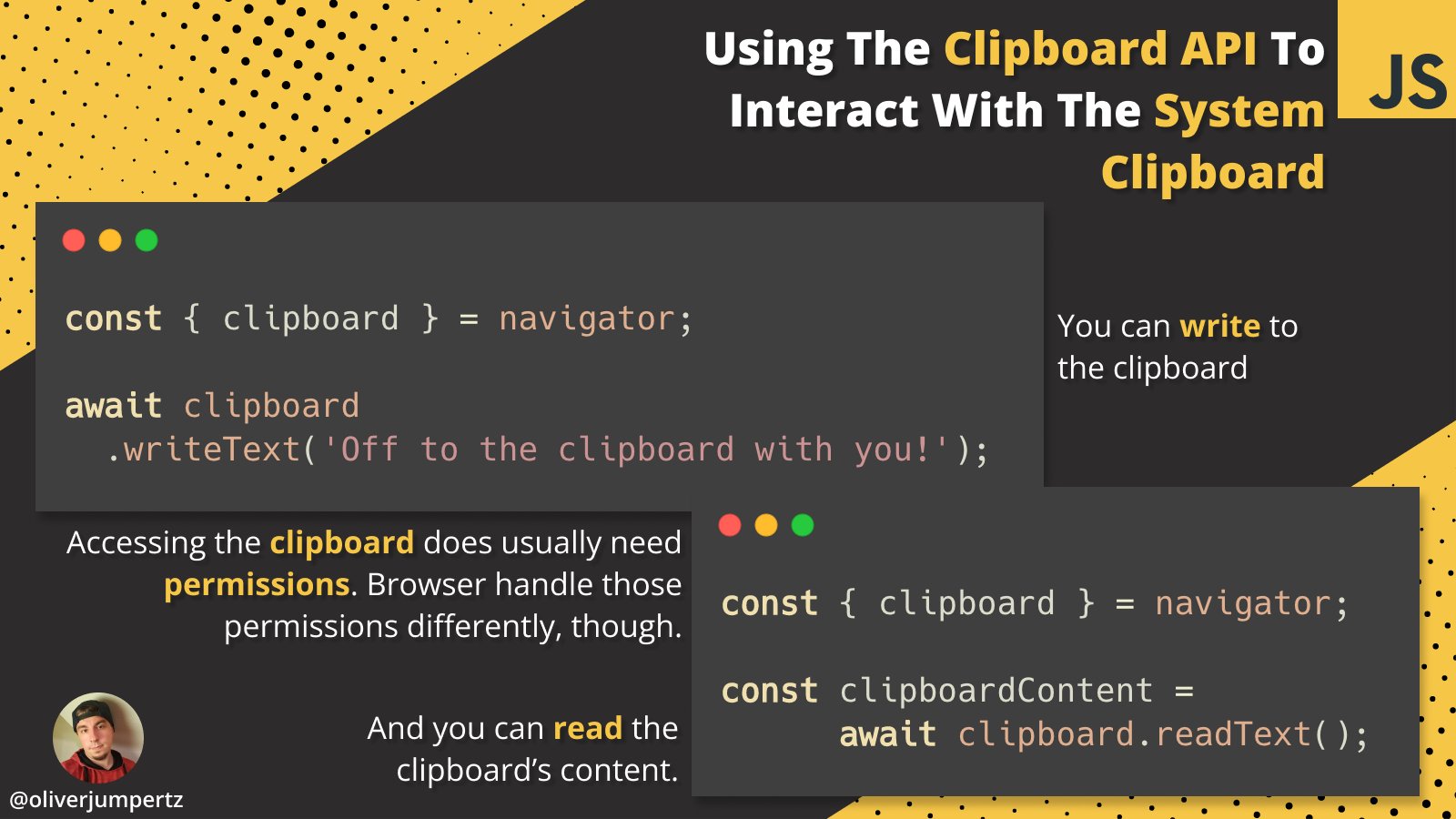 Using The Clipboard API To Interact With The System Clipboard

JS

const { clipboard } = navigator;

await clipboard
  .writeText('Off to the clipboard with you!');

You can write to the clipboard

Accessing the clipboard does usually need permissions. Browser handle those permissions differently, though.

const { clipboard } = navigator;

const clipboardContent =
      await clipboard.readText();

And you can read the clipboard's content.

@oliverjumpertz